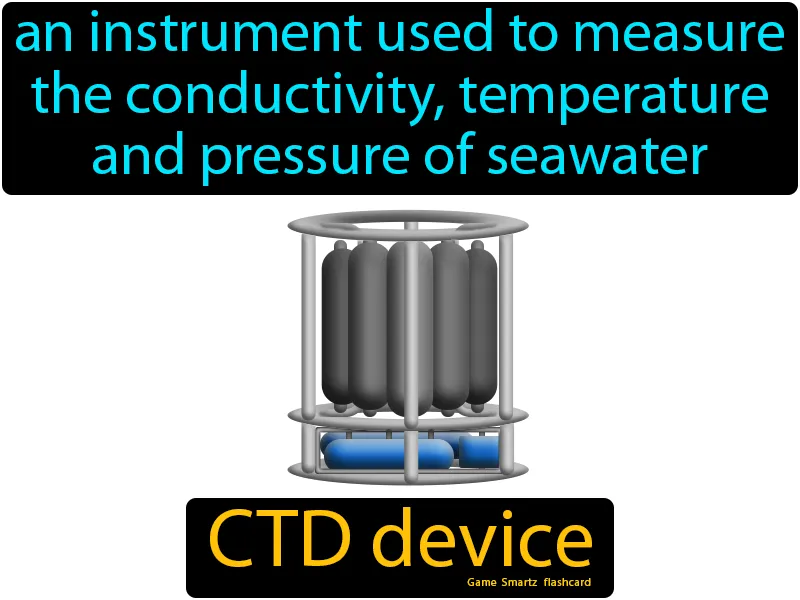 an instrument used to measure the conductivity, temperature and pressure of seawater

CTD device

Game Smartz flashcard